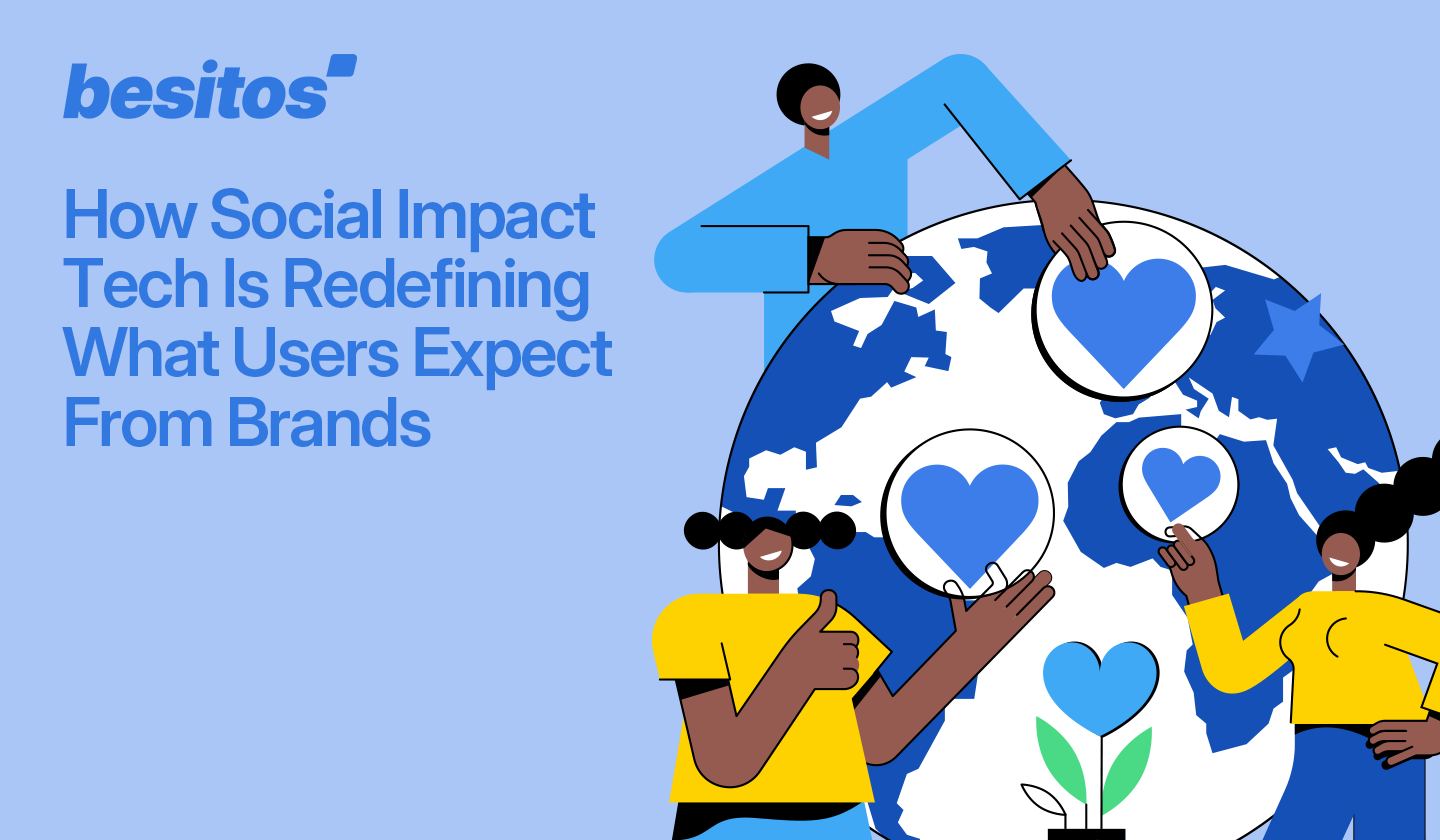 besitos

How Social Impact Tech Is Redefining What Users Expect From Brands